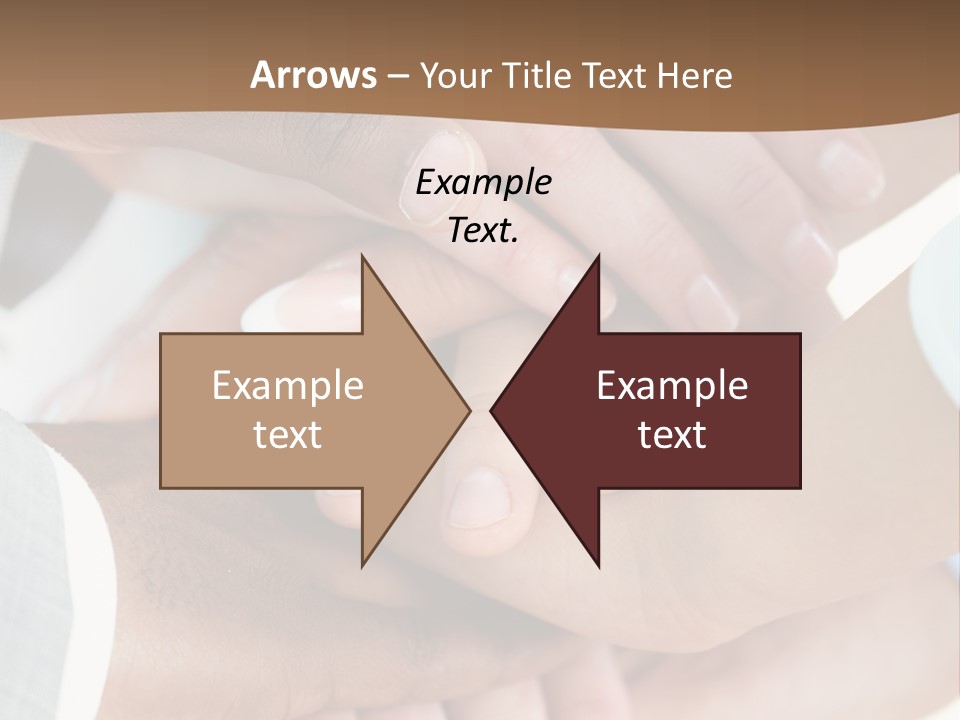 Arrows – Your Title Text Here

Example Text.

Example text

Example text